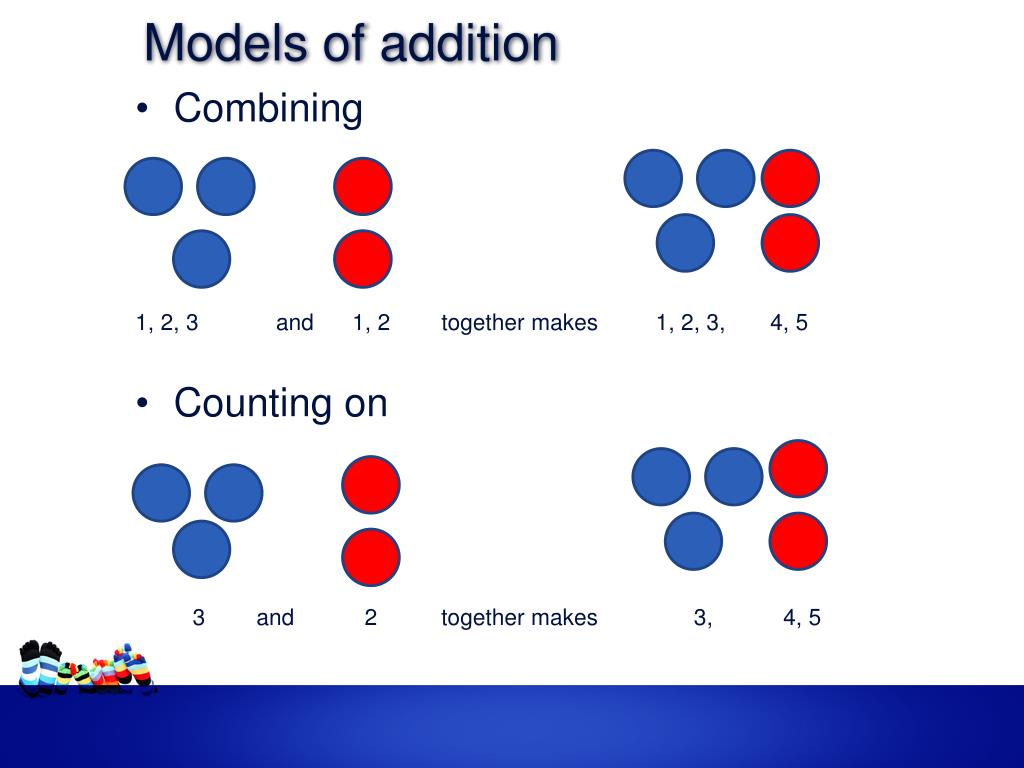 Models of addition

• Combining

1, 2, 3 and 1, 2 together makes 1, 2, 3, 4, 5

• Counting on

3 and 2 together makes 3, 4, 5